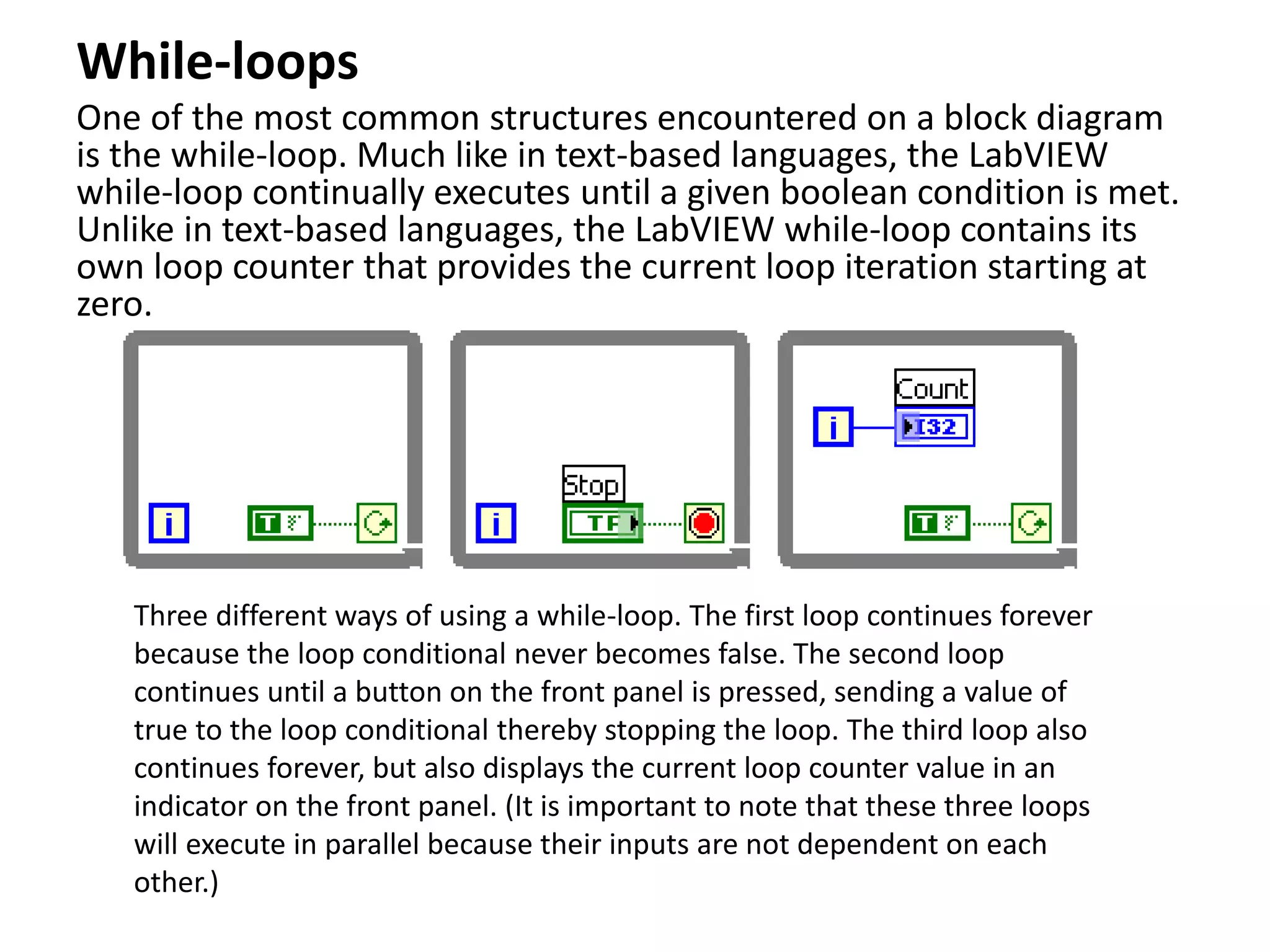 While-loops

One of the most common structures encountered on a block diagram is the while-loop. Much like in text-based languages, the LabVIEW while-loop continually executes until a given boolean condition is met. Unlike in text-based languages, the LabVIEW while-loop contains its own loop counter that provides the current loop iteration starting at zero.

i T F

Stop
i TF

Count
i I32
T F

Three different ways of using a while-loop. The first loop continues forever because the loop conditional never becomes false. The second loop continues until a button on the front panel is pressed, sending a value of true to the loop conditional thereby stopping the loop. The third loop also continues forever, but also displays the current loop counter value in an indicator on the front panel. (It is important to note that these three loops will execute in parallel because their inputs are not dependent on each other.)